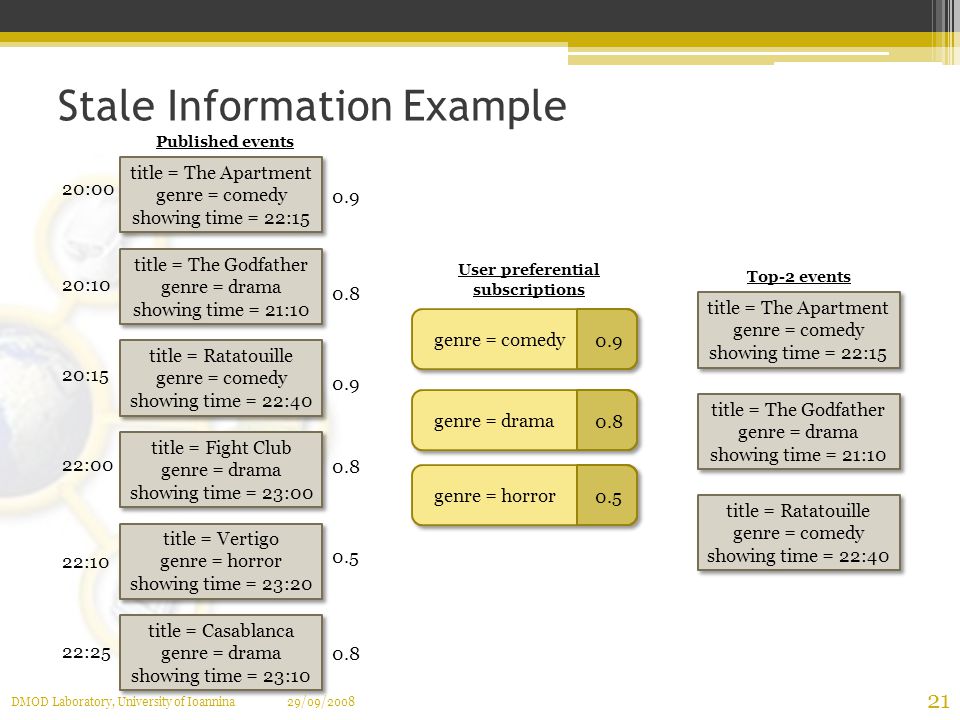 Stale Information Example

Published events

20:00
title = The Apartment
genre = comedy
showing time = 22:15
0.9

20:10
title = The Godfather
genre = drama
showing time = 21:10
0.8

20:15
title = Ratatouille
genre = comedy
showing time = 22:40
0.9

22:00
title = Fight Club
genre = drama
showing time = 23:00
0.8

22:10
title = Vertigo
genre = horror
showing time = 23:20
0.5

22:25
title = Casablanca
genre = drama
showing time = 23:10
0.8

User preferential subscriptions

genre = comedy 0.9

genre = drama 0.8

genre = horror 0.5

Top-2 events

title = The Apartment
genre = comedy
showing time = 22:15

title = The Godfather
genre = drama
showing time = 21:10

title = Ratatouille
genre = comedy
showing time = 22:40

DMOD Laboratory, University of Ioannina 29/09/2008 21